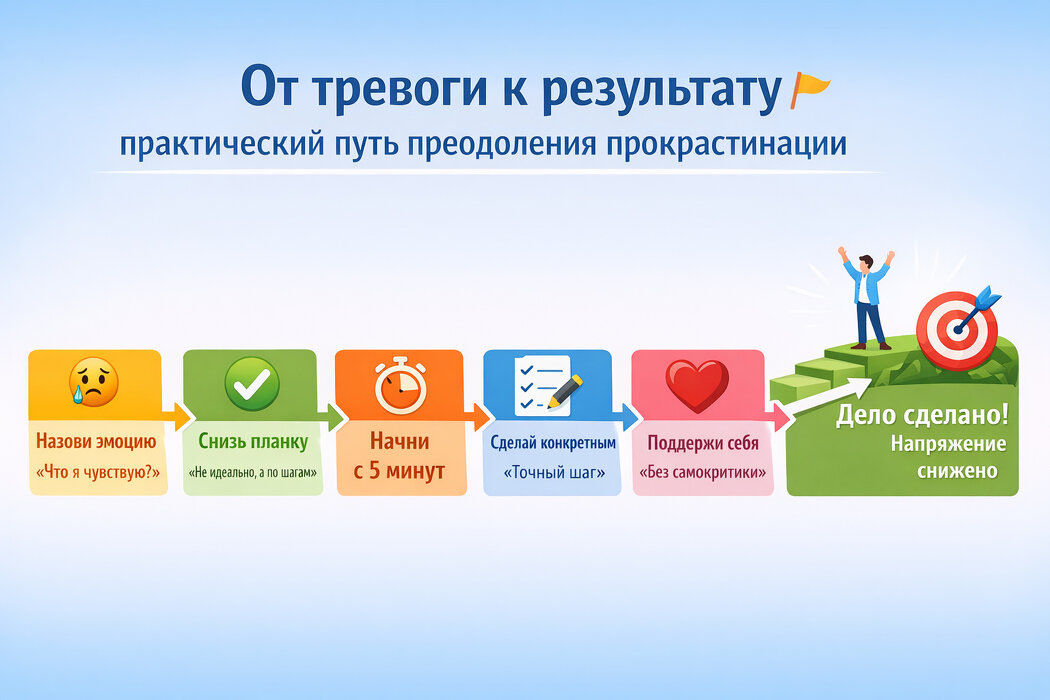 От тревоги к результату

практический путь преодоления прокрастинации

Назови эмоцию
«Что я чувствую?»

Снизь планку
«Не идеально, а по шагам»

Начни
с 5 минут

Сделай конкретным
«Точный шаг»

Поддержи себя
«Без самокритики»

Дело сделано!
Напряжение снижено